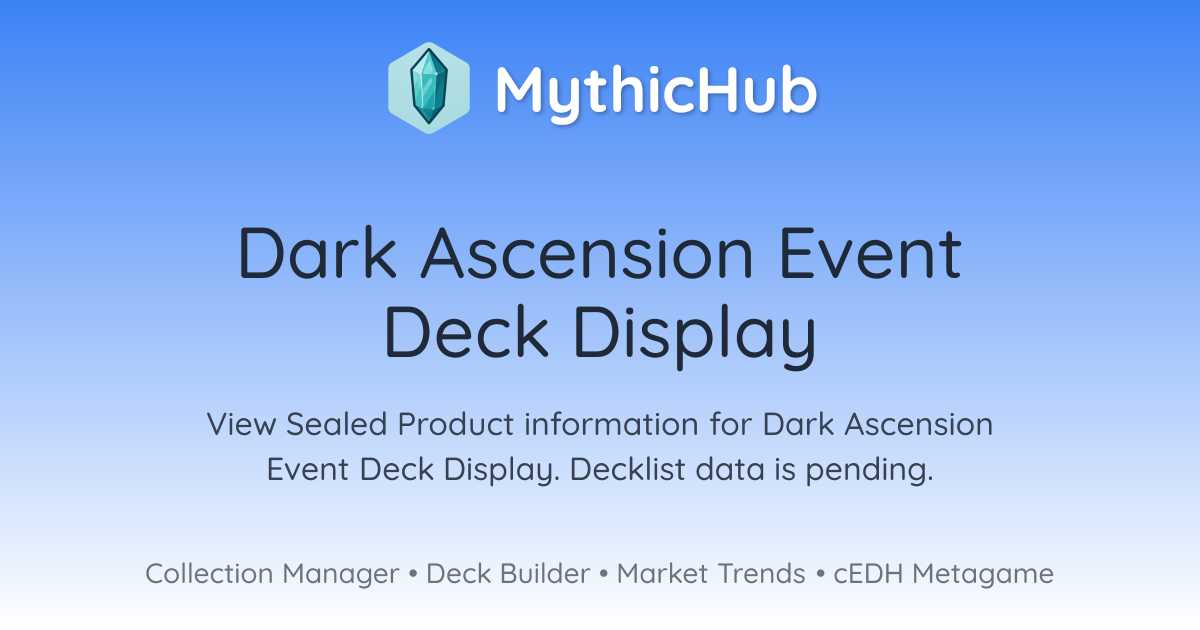 MythicHub

Dark Ascension Event Deck Display

View Sealed Product information for Dark Ascension Event Deck Display. Decklist data is pending.

Collection Manager • Deck Builder • Market Trends • cEDH Metagame